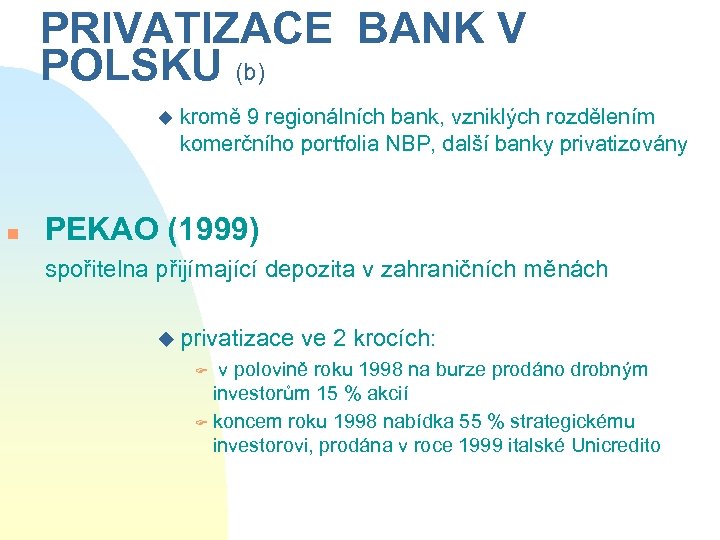 PRIVATIZACE BANK V POLSKU (b)

kromě 9 regionálních bank, vzniklých rozdělením komerčního portfolia NBP, další banky privatizovány

PEKAO (1999)

spořitelna přijímající depozita v zahraničních měnách

privatizace ve 2 krocích:

v polovině roku 1998 na burze prodáno drobným investorům 15 % akcií

koncem roku 1998 nabídka 55 % strategickému investorovi, prodána v roce 1999 italské Unicredito